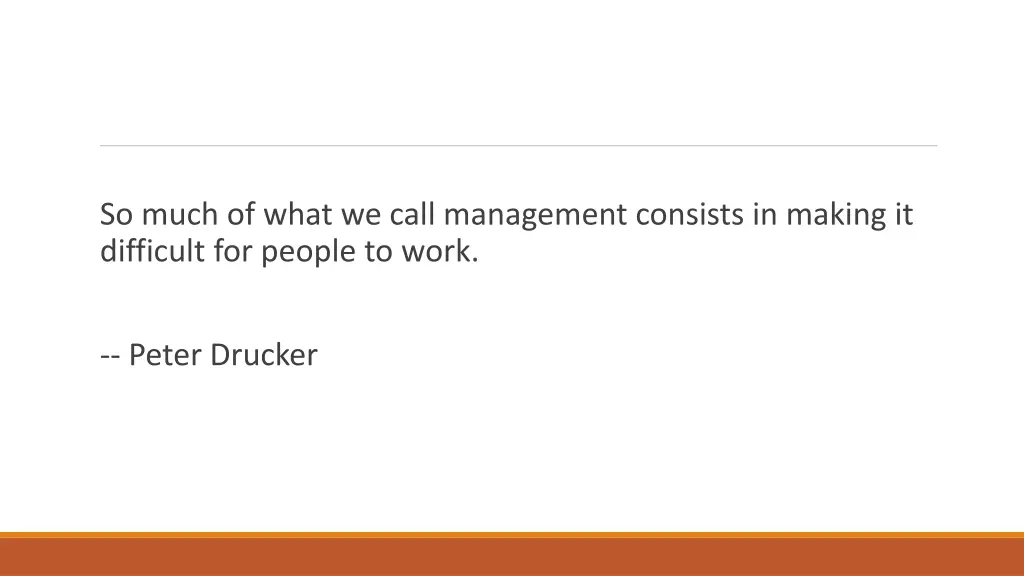 So much of what we call management consists in making it difficult for people to work.

-- Peter Drucker